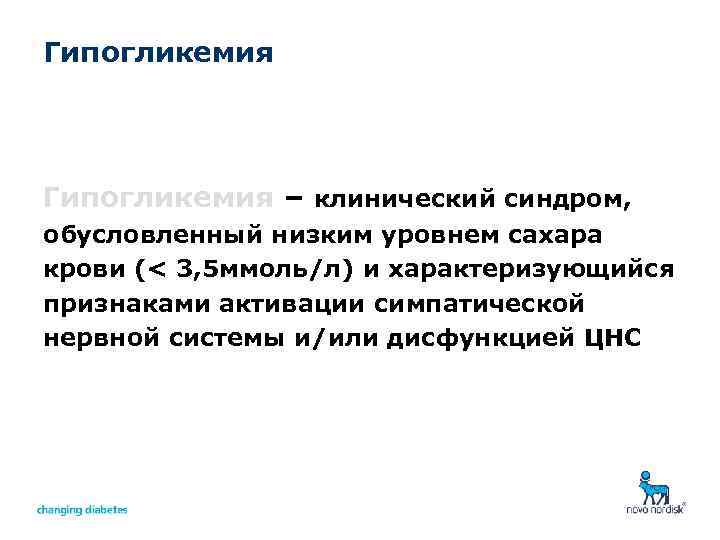 Гипогликемия

Гипогликемия – клинический синдром, обусловленный низким уровнем сахара крови (< 3,5ммоль/л) и характеризующийся признаками активации симпатической нервной системы и/или дисфункцией ЦНС

changing diabetes

novo nordisk®